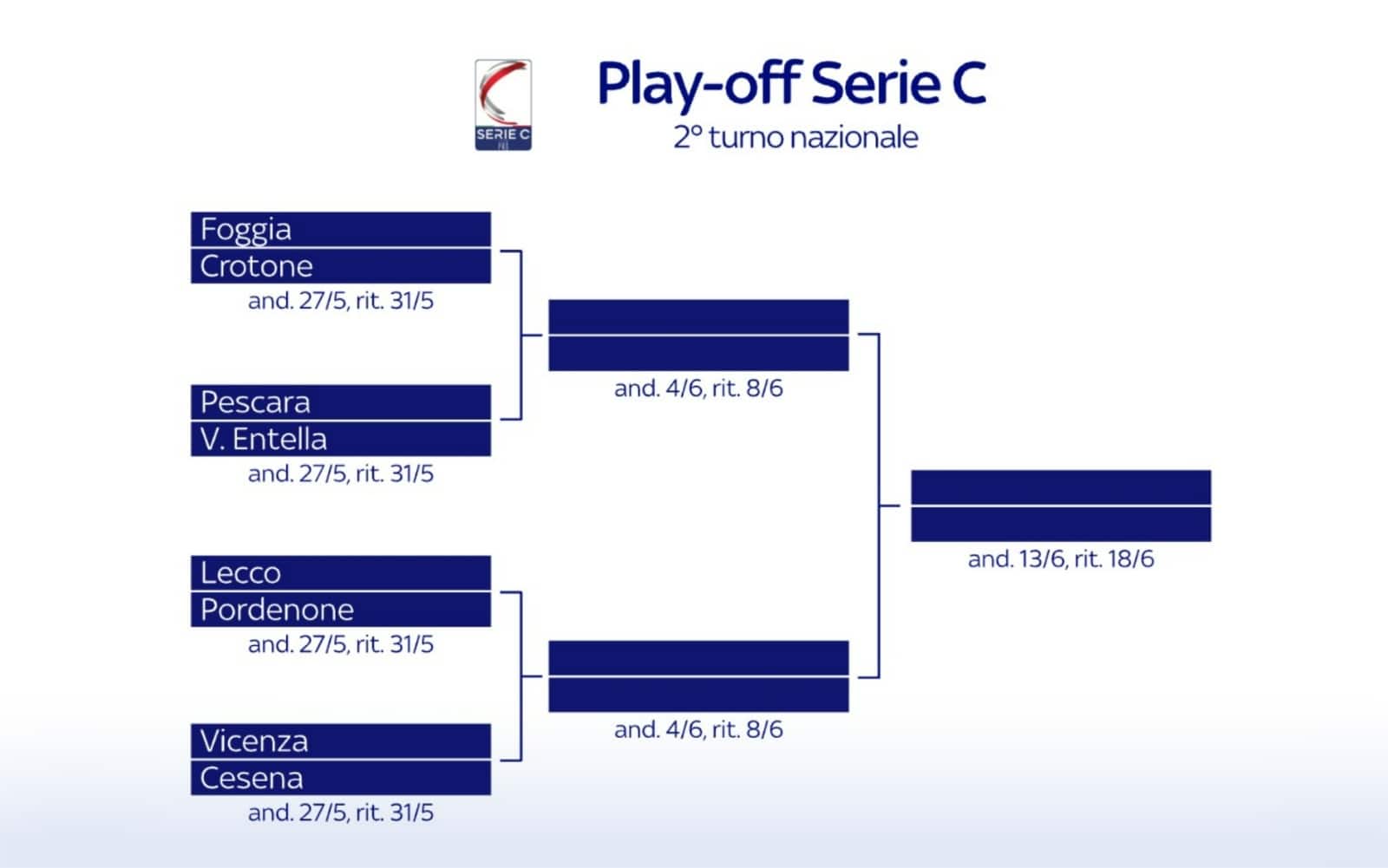 SERIE C

Play-off Serie C
2° turno nazionale

Foggia
Crotone
and. 27/5, rit. 31/5

Pescara
V. Entella
and. 27/5, rit. 31/5

Lecco
Pordenone
and. 27/5, rit. 31/5

Vicenza
Cesena
and. 27/5, rit. 31/5

and. 4/6, rit. 8/6

and. 4/6, rit. 8/6

and. 13/6, rit. 18/6